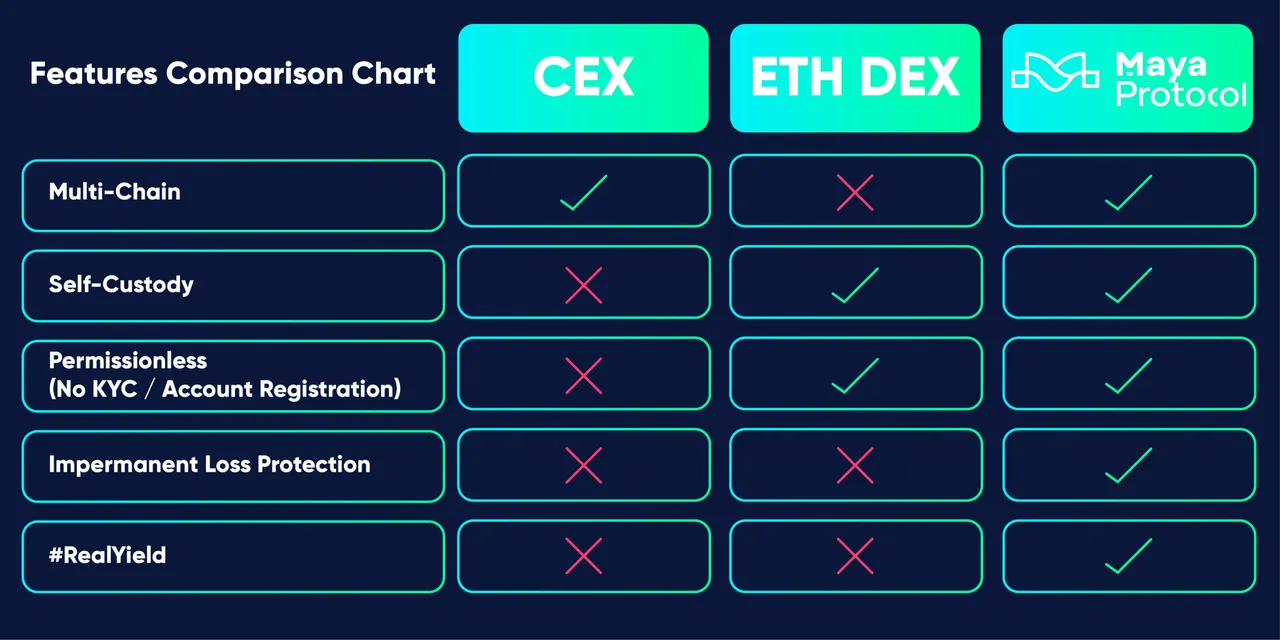 | Features Comparison Chart | CEX | ETH DEX | Maya Protocol |
|---|---|---|---|
| Multi-Chain | ✓ | ✗ | ✓ |
| Self-Custody | ✗ | ✓ | ✓ |
| Permissionless (No KYC / Account Registration) | ✗ | ✓ | ✓ |
| Impermanent Loss Protection | ✗ | ✗ | ✓ |
| #RealYield | ✗ | ✗ | ✓ |